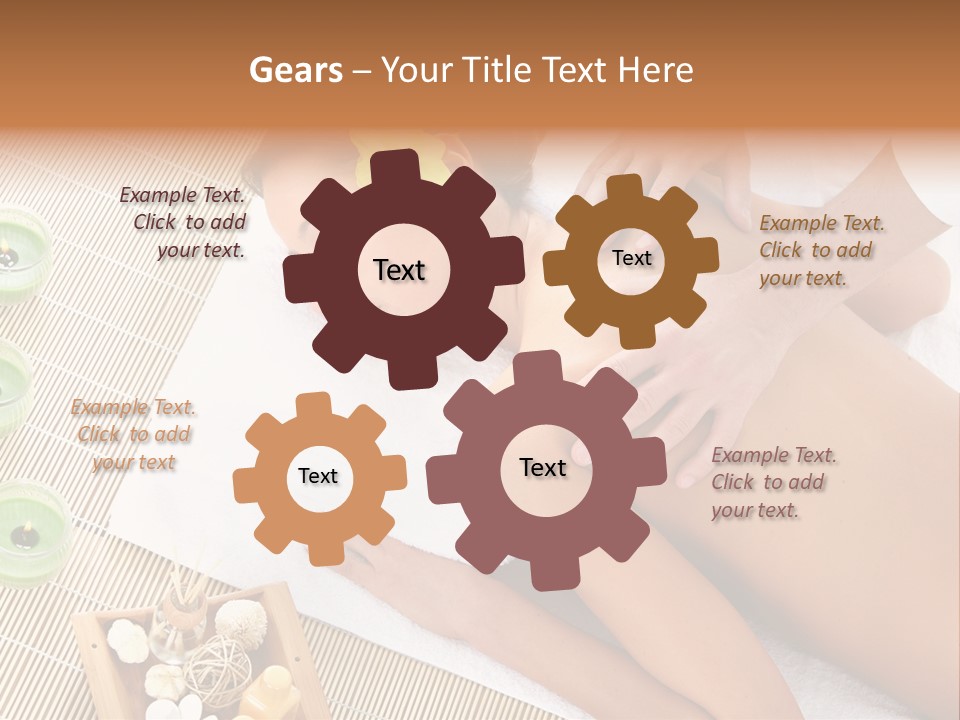 Gears – Your Title Text Here

Example Text. Click to add your text.

Text

Text

Example Text. Click to add your text.

Example Text. Click to add your text

Text

Text

Example Text. Click to add your text.